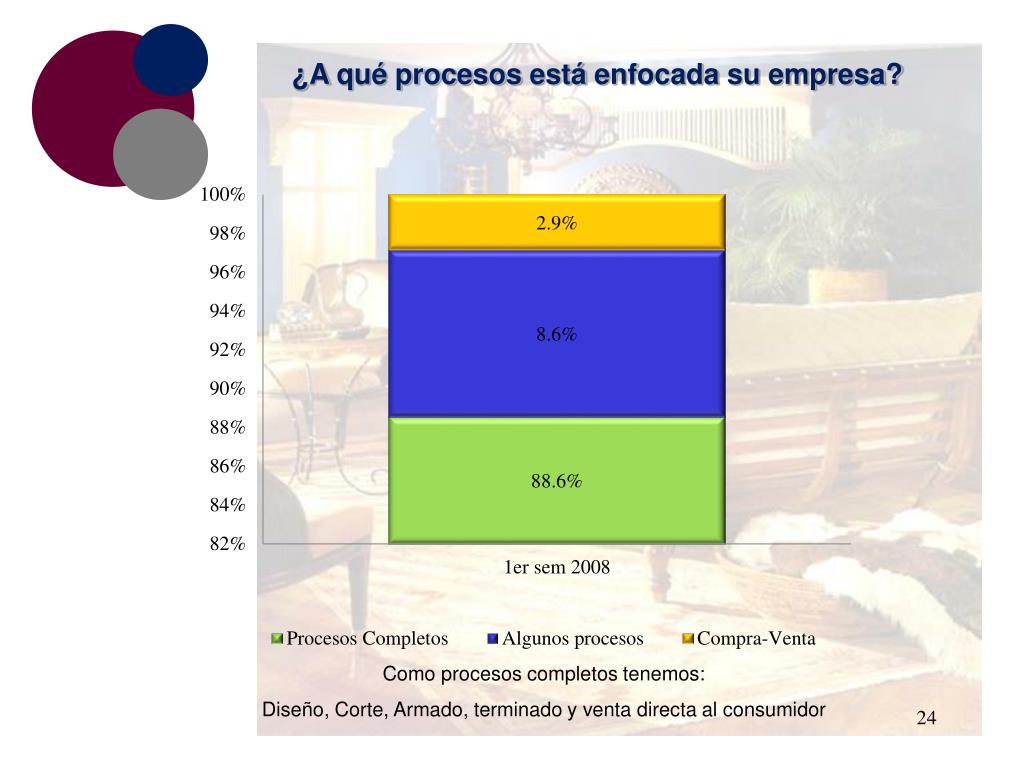 ¿A qué procesos está enfocada su empresa?

100%
98%
96%
94%
92%
90%
88%
86%
84%
82%

2.9%
8.6%
88.6%

1er sem 2008

Procesos Completos
Algunos procesos
Compra-Venta

Como procesos completos tenemos:

Diseño, Corte, Armado, terminado y venta directa al consumidor

24